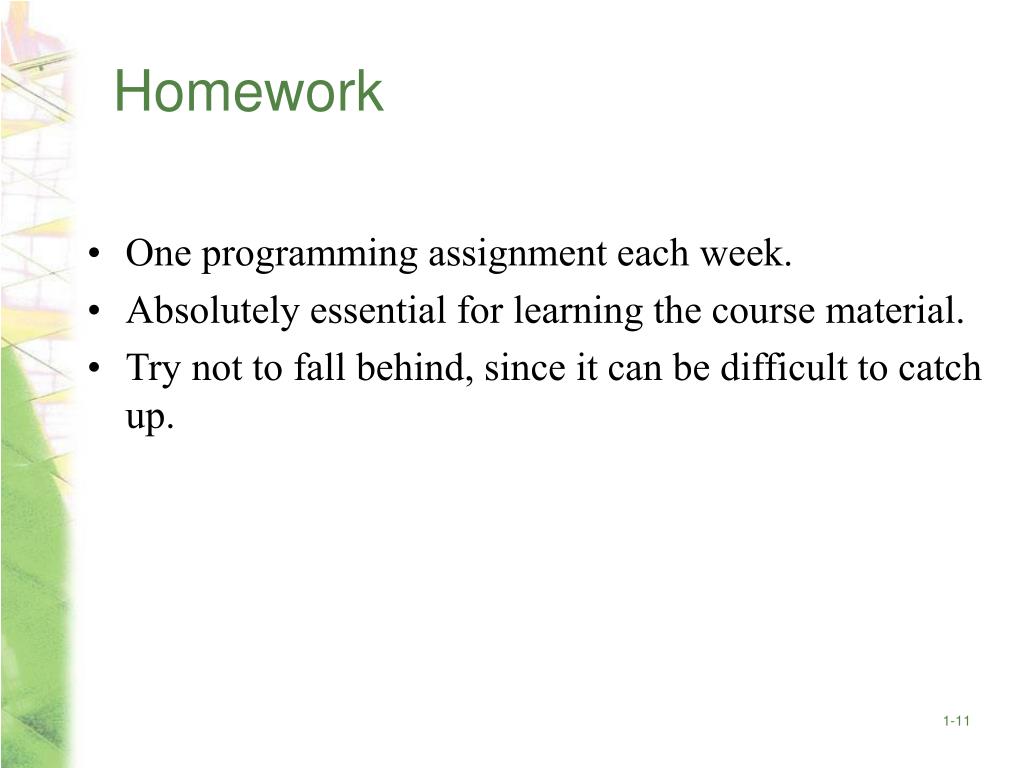 Homework

• One programming assignment each week.
• Absolutely essential for learning the course material.
• Try not to fall behind, since it can be difficult to catch up.

1-11